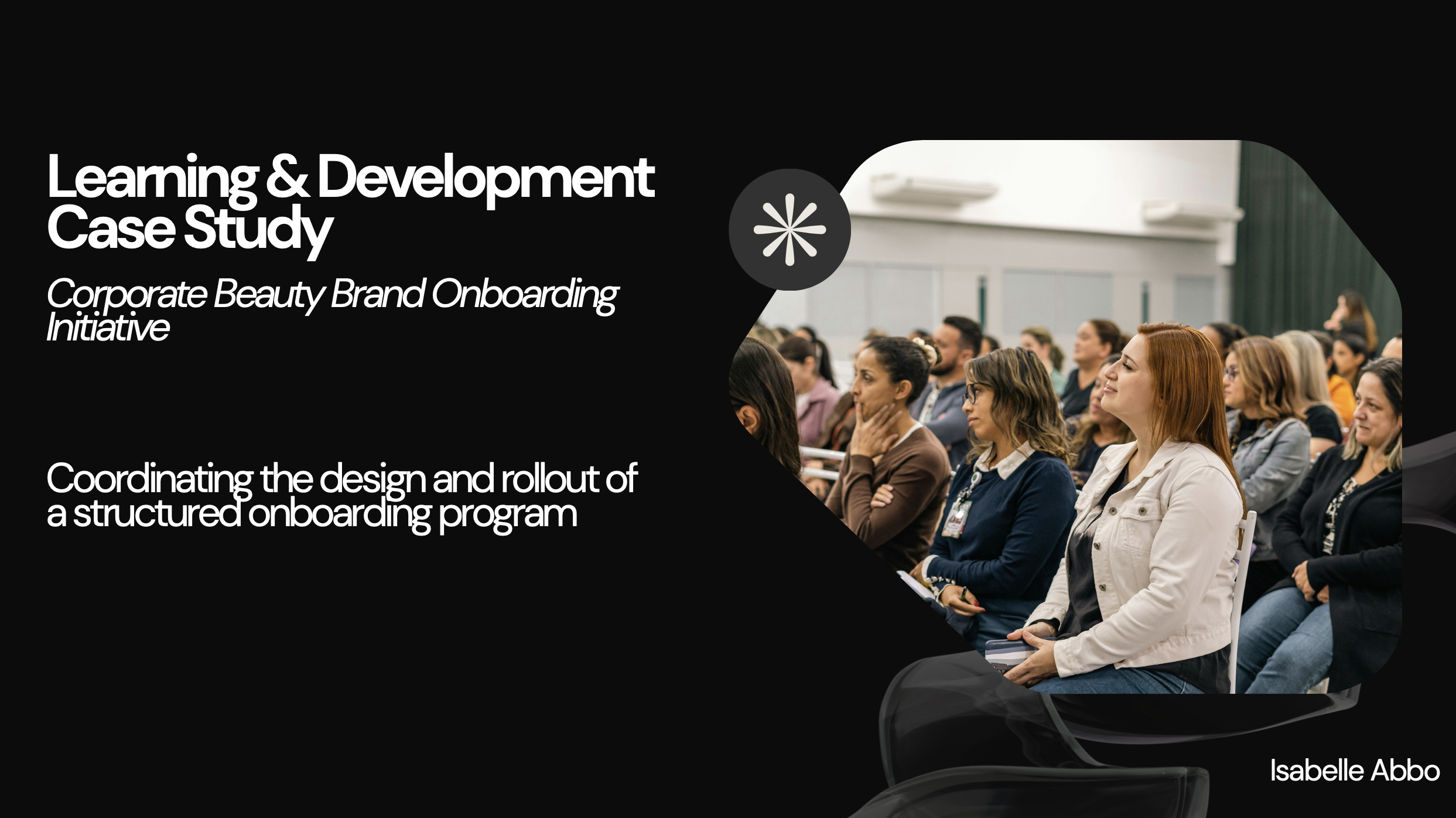 Learning & Development Case Study

Corporate Beauty Brand Onboarding Initiative

Coordinating the design and rollout of a structured onboarding program

Isabelle Abbo